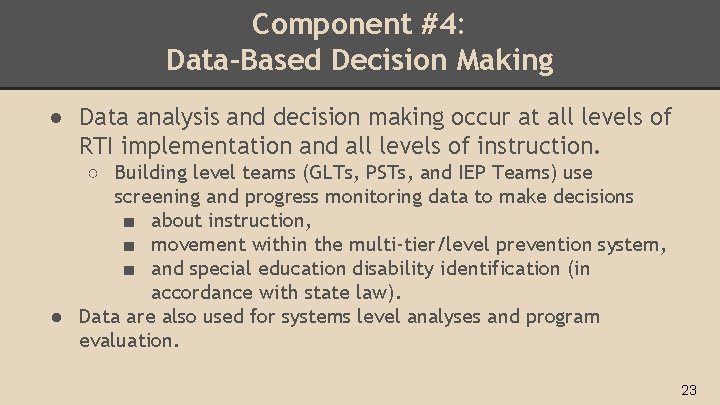 Component #4:
Data-Based Decision Making

● Data analysis and decision making occur at all levels of RTI implementation and all levels of instruction.
○ Building level teams (GLTs, PSTs, and IEP Teams) use screening and progress monitoring data to make decisions
■ about instruction,
■ movement within the multi-tier/level prevention system,
■ and special education disability identification (in accordance with state law).
● Data are also used for systems level analyses and program evaluation.

23